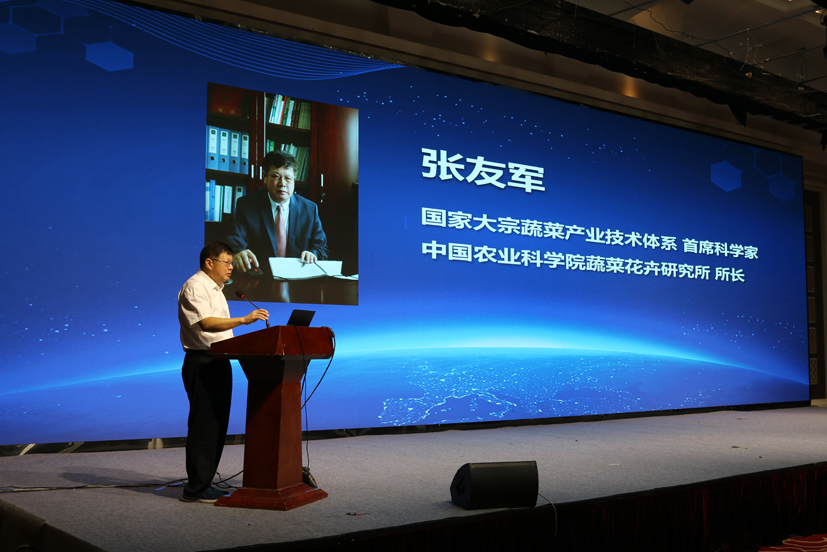 张友军

国家大宗蔬菜产业技术体系 首席科学家
中国农业科学院蔬菜花卉研究所 所长